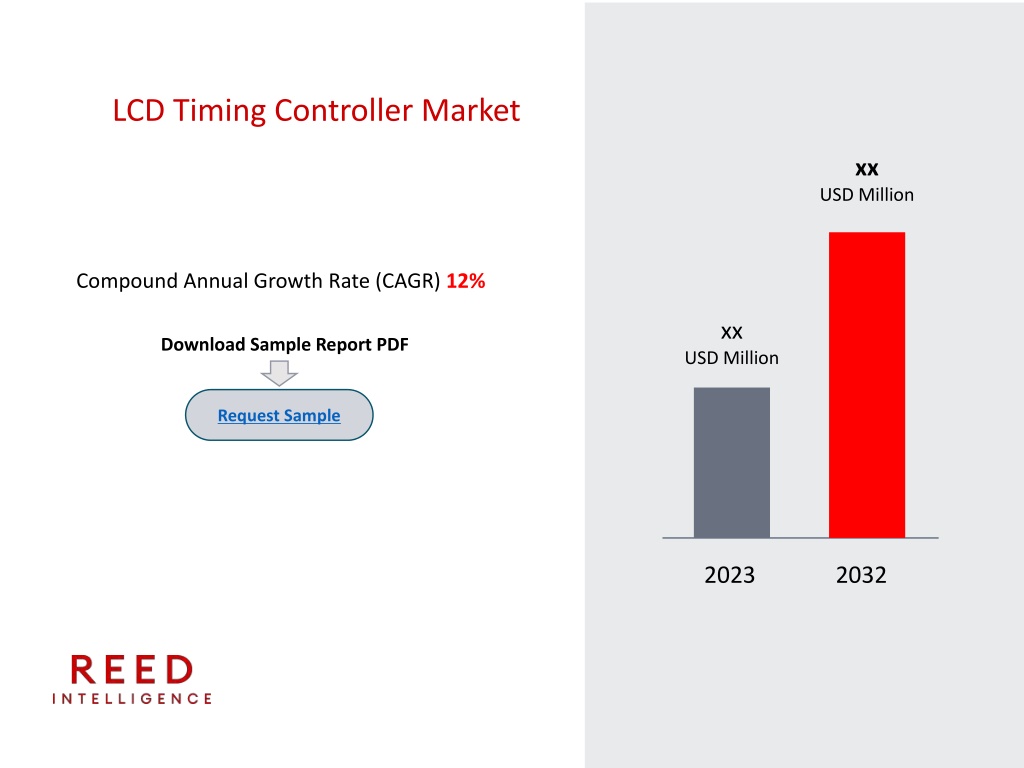 LCD Timing Controller Market

Compound Annual Growth Rate (CAGR) 12%

Download Sample Report PDF

Request Sample

xx
USD Million

xx
USD Million

2023 2032

REED
INTELLIGENCE